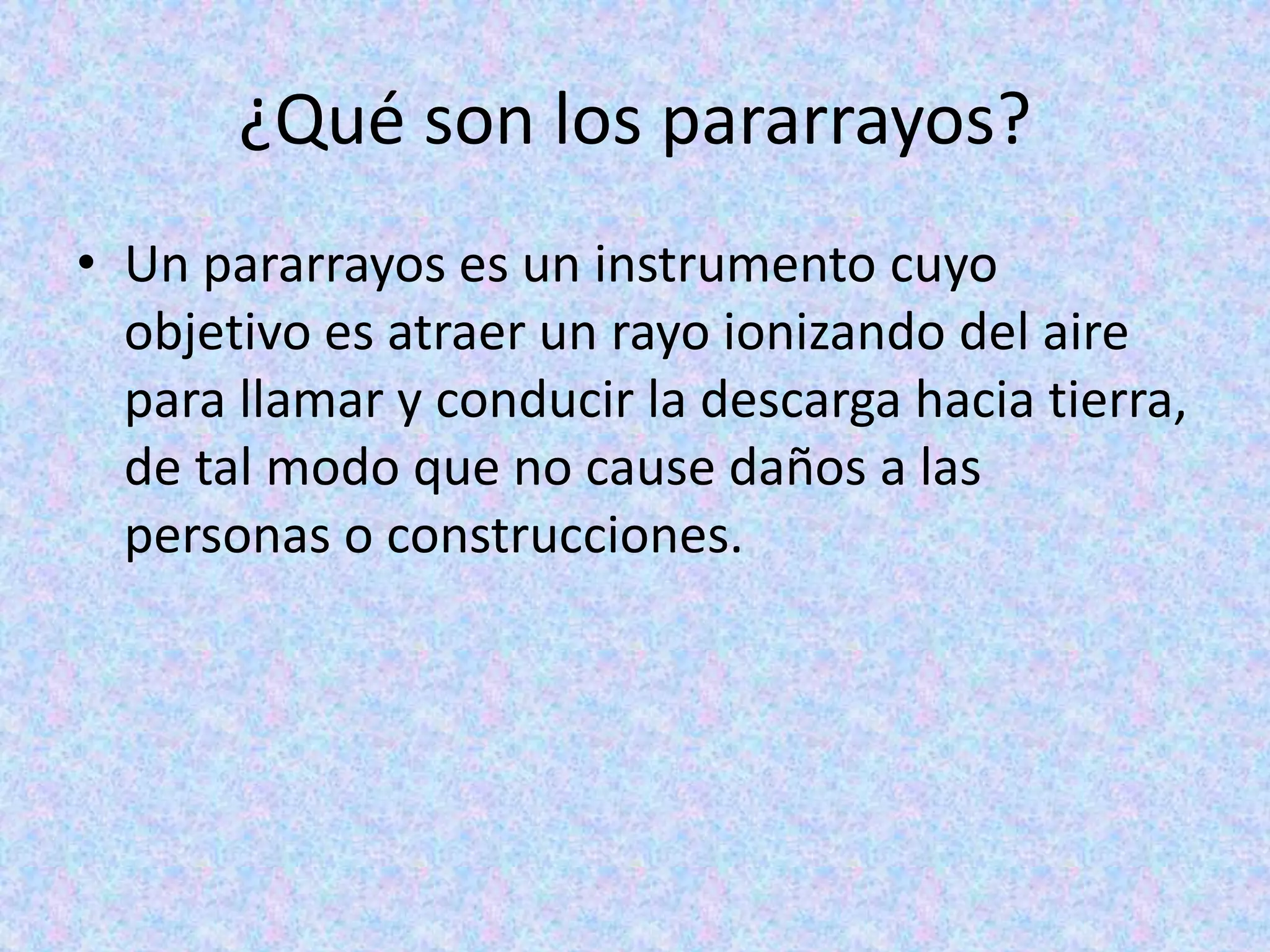 ¿Qué son los pararrayos?

• Un pararrayos es un instrumento cuyo objetivo es atraer un rayo ionizando del aire para llamar y conducir la descarga hacia tierra, de tal modo que no cause daños a las personas o construcciones.